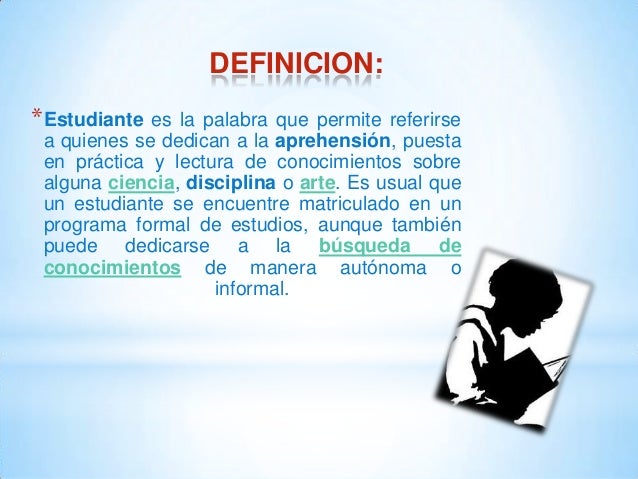 DEFINICION:

*Estudiante es la palabra que permite referirse a quienes se dedican a la aprehensión, puesta en práctica y lectura de conocimientos sobre alguna ciencia, disciplina o arte. Es usual que un estudiante se encuentre matriculado en un programa formal de estudios, aunque también puede dedicarse a la búsqueda de conocimientos de manera autónoma o informal.